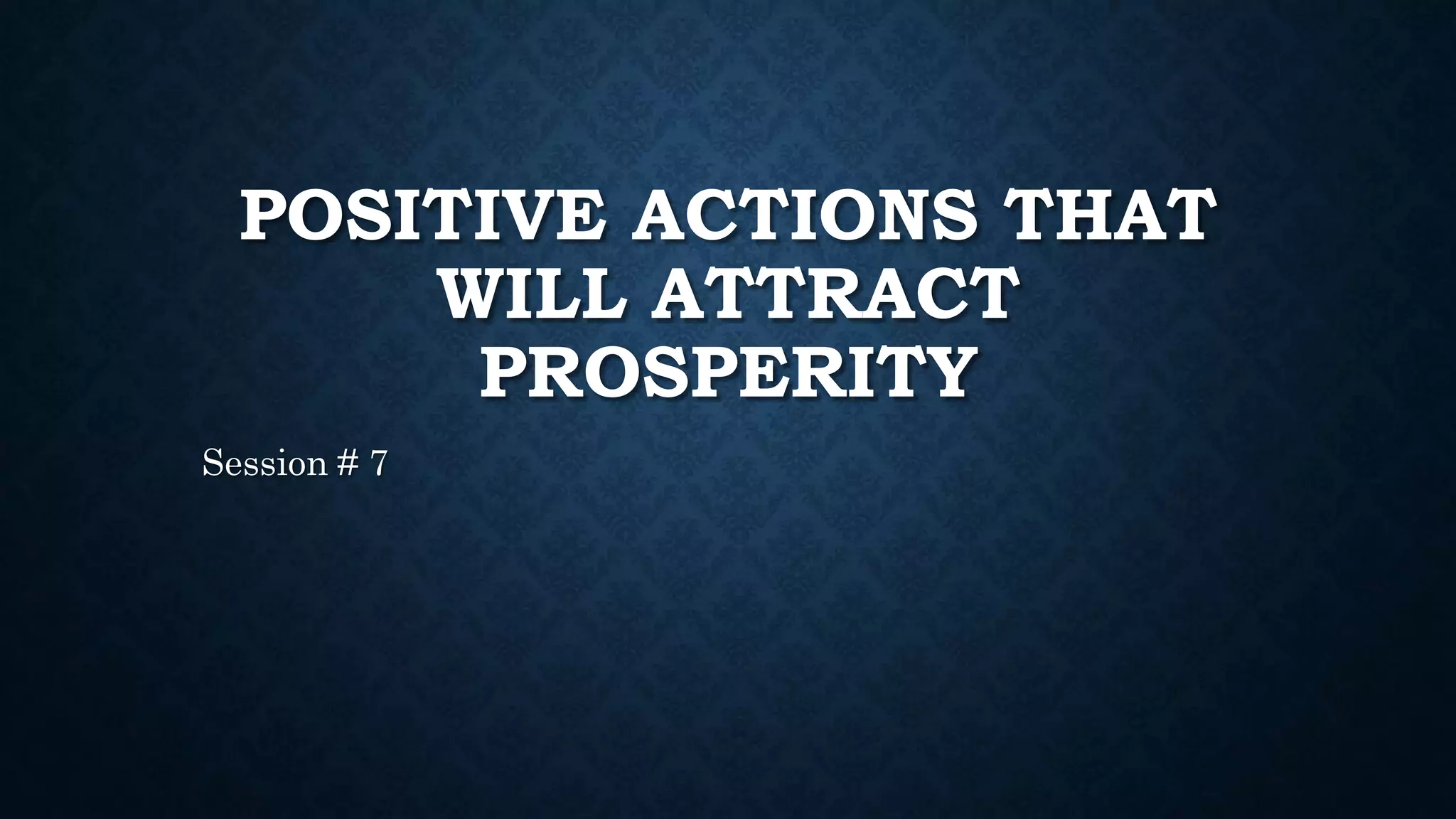 POSITIVE ACTIONS THAT WILL ATTRACT PROSPERITY

Session # 7